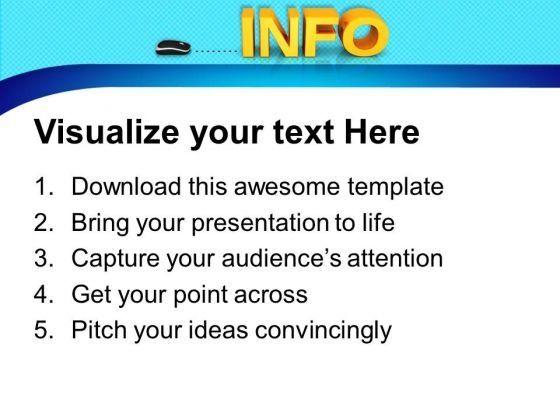 INFO

Visualize your text Here

1. Download this awesome template
2. Bring your presentation to life
3. Capture your audience's attention
4. Get your point across
5. Pitch your ideas convincingly